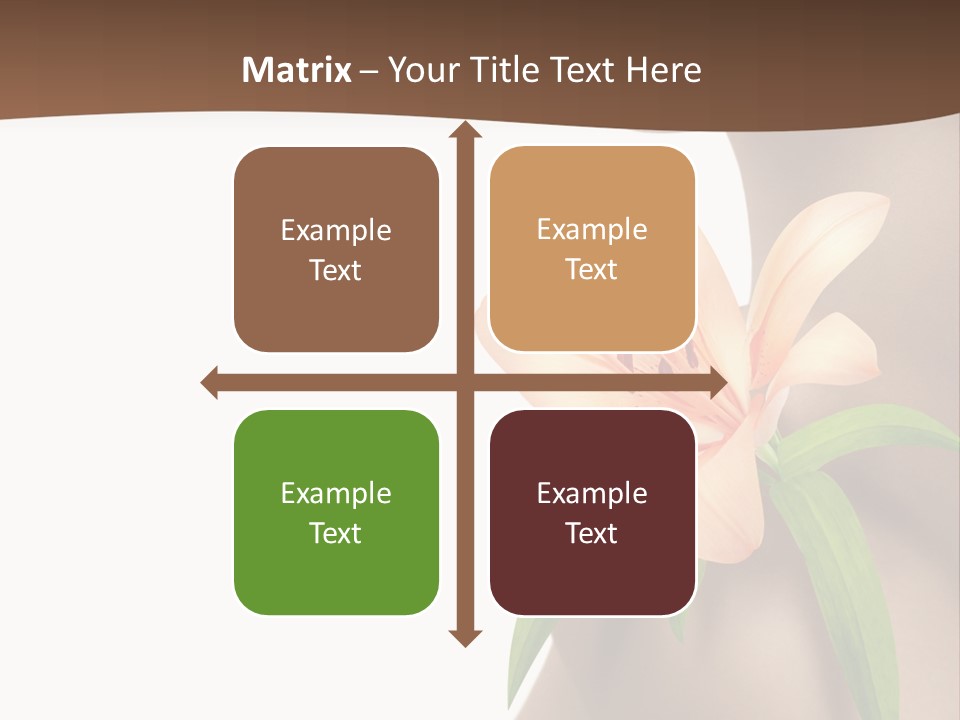 Matrix – Your Title Text Here

Example Text

Example Text

Example Text

Example Text